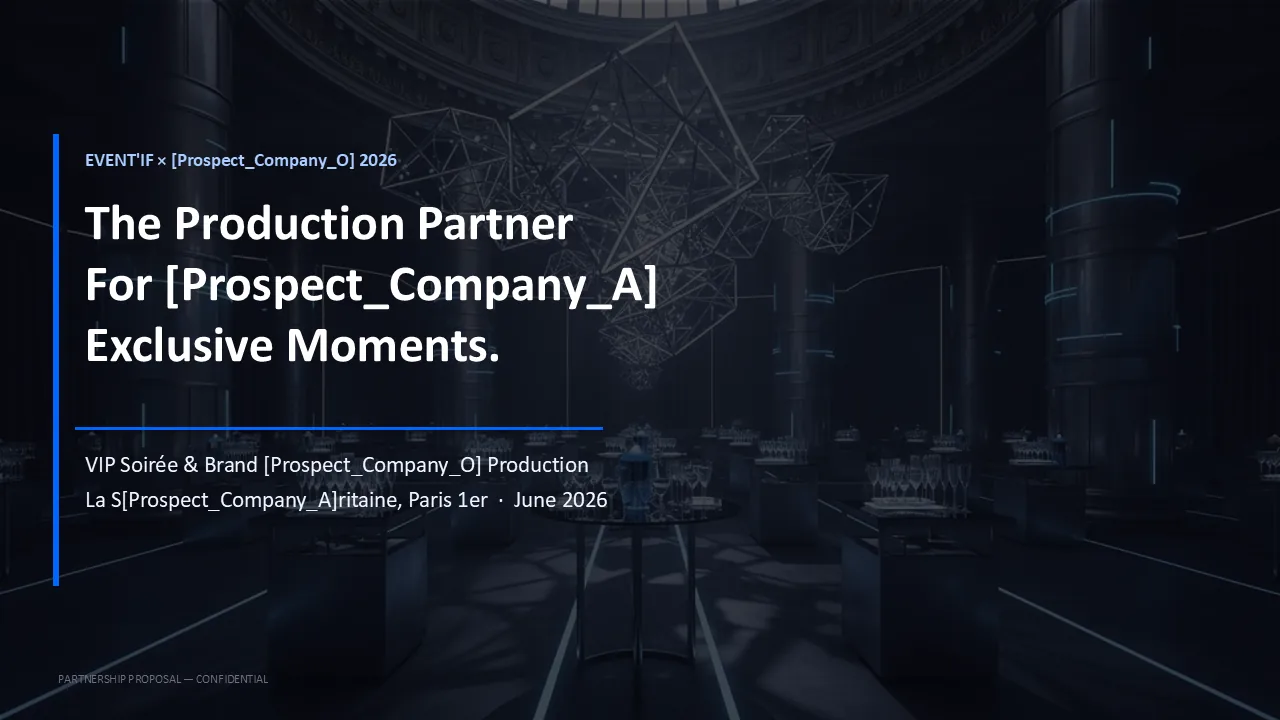 EVENT'IF × [Prospect_Company_O] 2026

The Production Partner
For [Prospect_Company_A]
Exclusive Moments.

VIP Soirée & Brand [Prospect_Company_O] Production
La S[Prospect_Company_A]ritaine, Paris 1er · June 2026

PARTNERSHIP PROPOSAL — CONFIDENTIAL